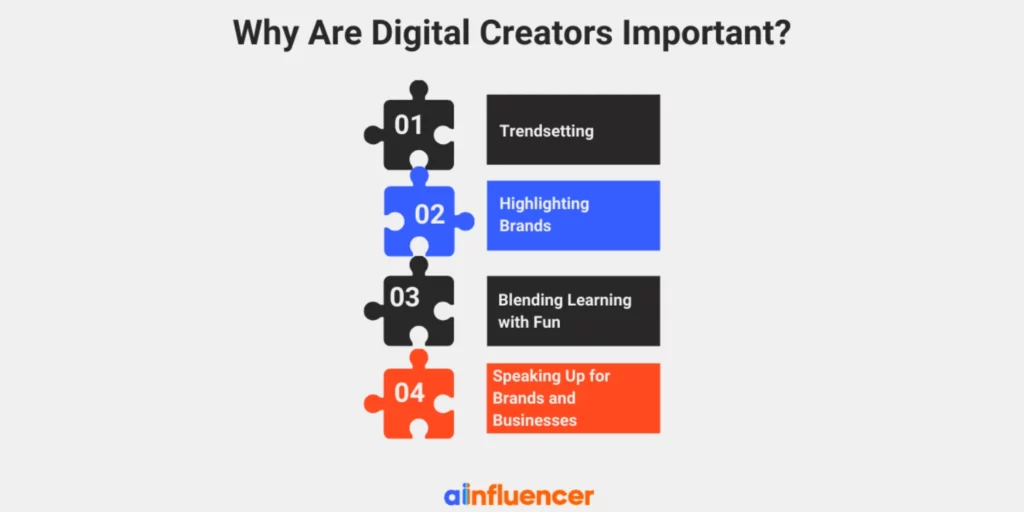 Why Are Digital Creators Important?

01
Trendsetting

02
Highlighting Brands

03
Blending Learning with Fun

04
Speaking Up for Brands and Businesses

ainfluencer